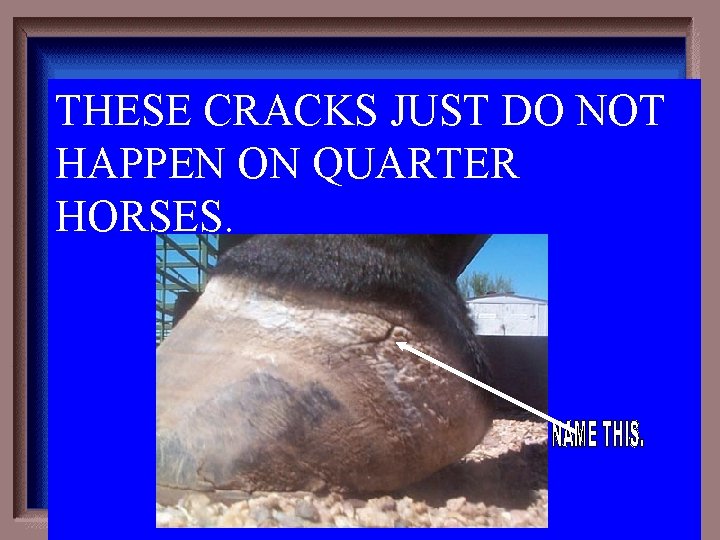 THESE CRACKS JUST DO NOT HAPPEN ON QUARTER HORSES.

NAME THIS.